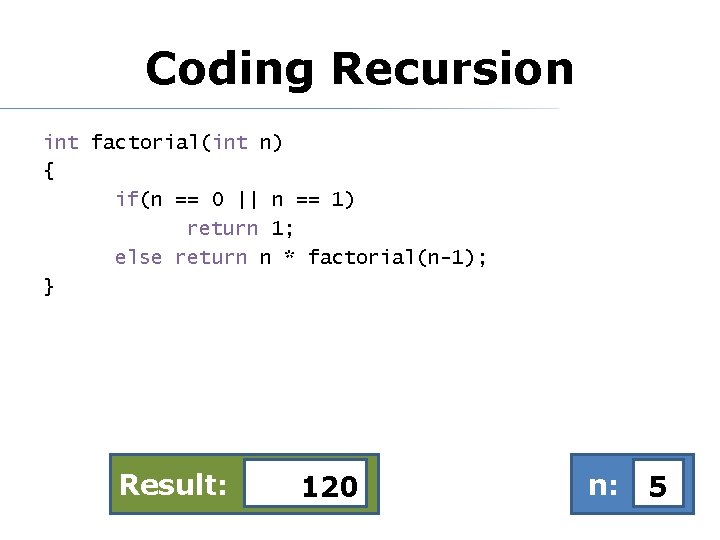 Coding Recursion

int factorial(int n)
{
	if(n == 0 || n == 1)
		return 1;
	else return n * factorial(n-1);
}

Result: 120

n: 5